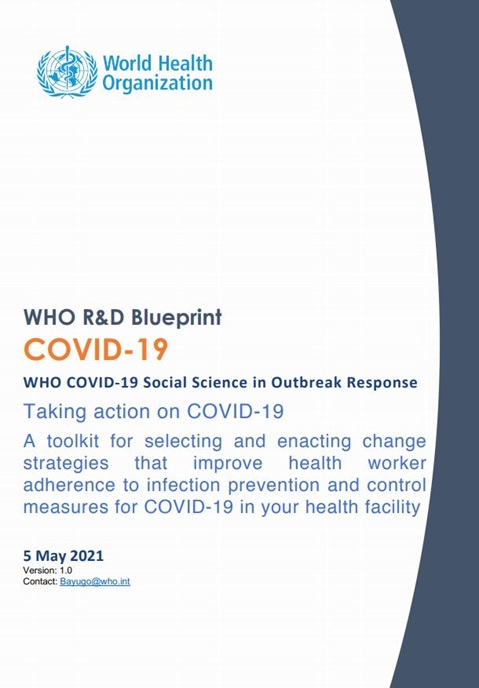 World Health Organization

WHO R&D Blueprint

COVID-19

WHO COVID-19 Social Science in Outbreak Response

Taking action on COVID-19

A toolkit for selecting and enacting change strategies that improve health worker adherence to infection prevention and control measures for COVID-19 in your health facility

5 May 2021
Version: 1.0
Contact: Bayugo@who.int